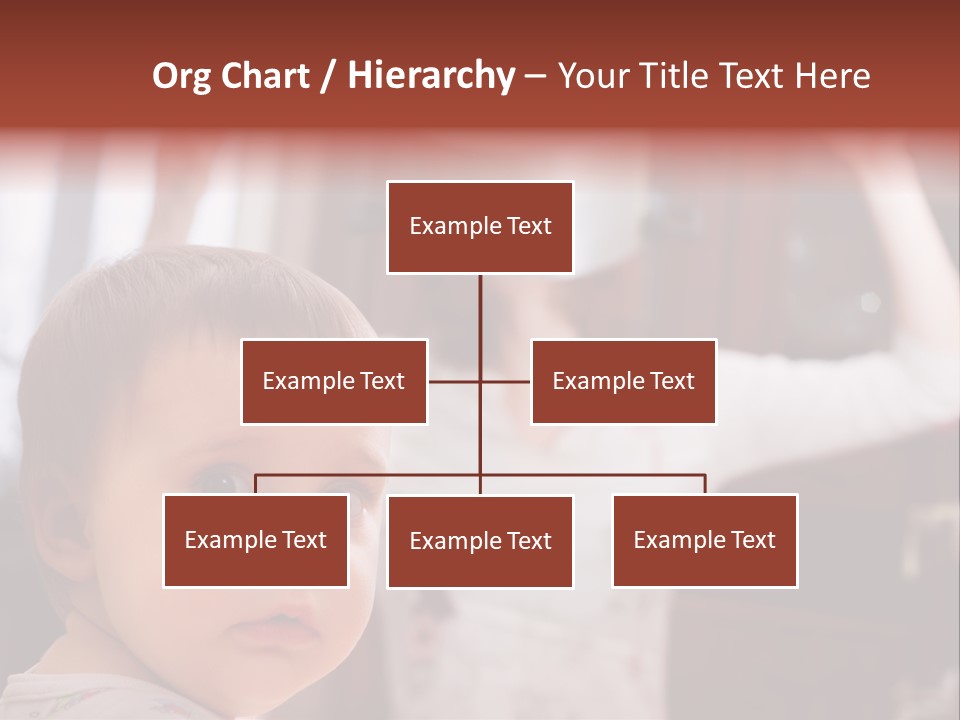 Org Chart / Hierarchy – Your Title Text Here

Example Text

Example Text

Example Text

Example Text

Example Text

Example Text